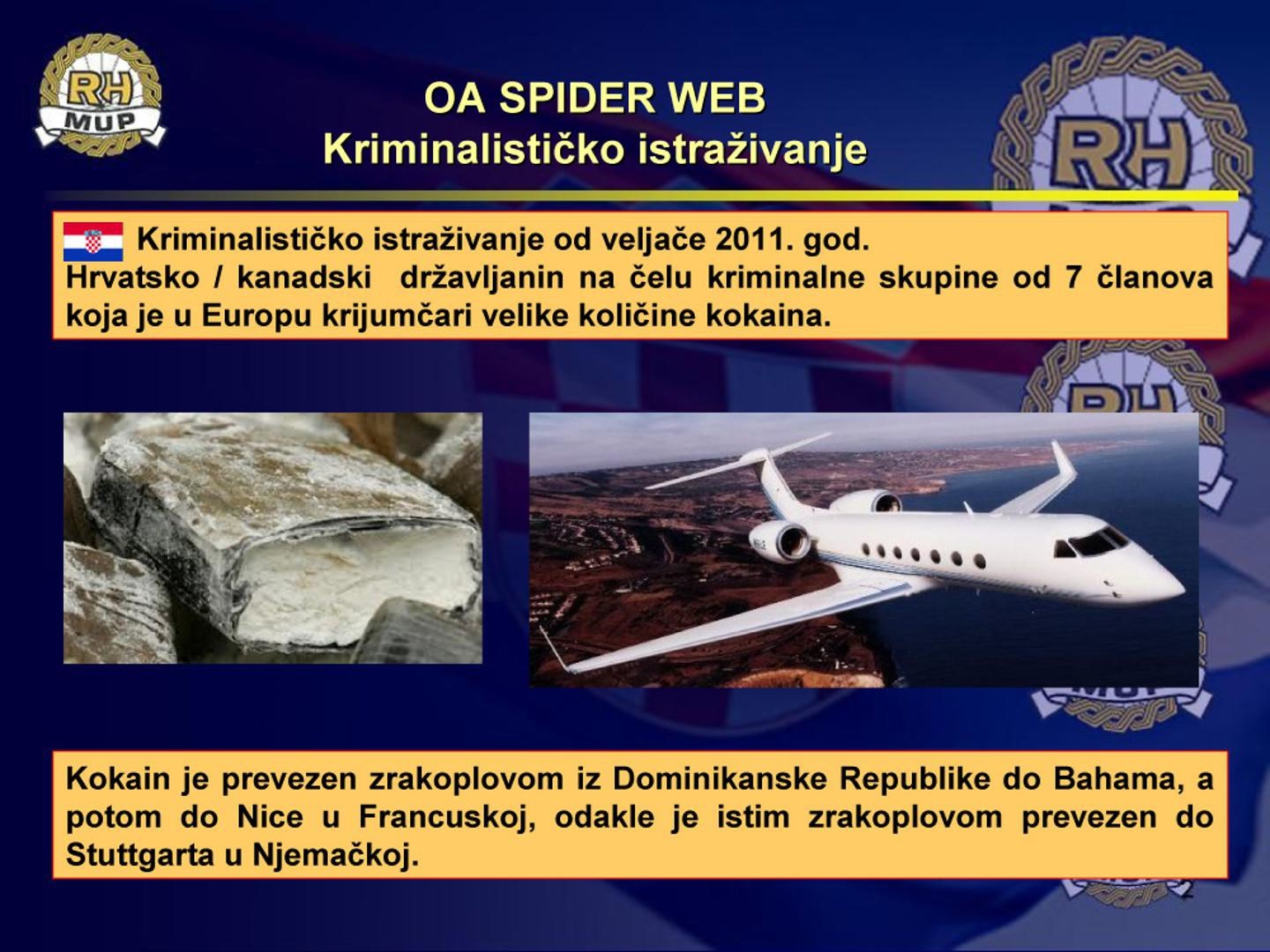 RH
MUP

OA SPIDER WEB
Kriminalističko istraživanje

Kriminalističko istraživanje od veljače 2011. god.
Hrvatsko / kanadski državljanin na čelu kriminalne skupine od 7 članova koja je u Europu krijumčari velike količine kokaina.

Kokain je prevezen zrakoplovom iz Dominikanske Republike do Bahama, a potom do Nice u Francuskoj, odakle je istim zrakoplovom prevezen do Stuttgarta u Njemačkoj.

2